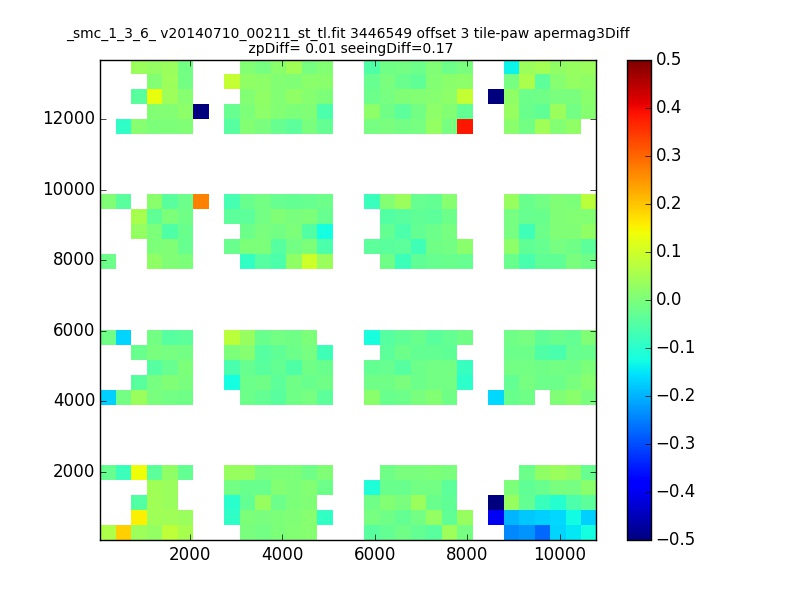 _smc_1_3_6_ v20140710_00211_st_tl.fit 3446549 offset 3 tile-paw apermag3Diff
zpDiff= 0.01 seeingDiff=0.17

12000
10000
8000
6000
4000
2000

2000 4000 6000 8000 10000

0.5
0.4
0.3
0.2
0.1
0.0
−0.1
−0.2
−0.3
−0.4
−0.5